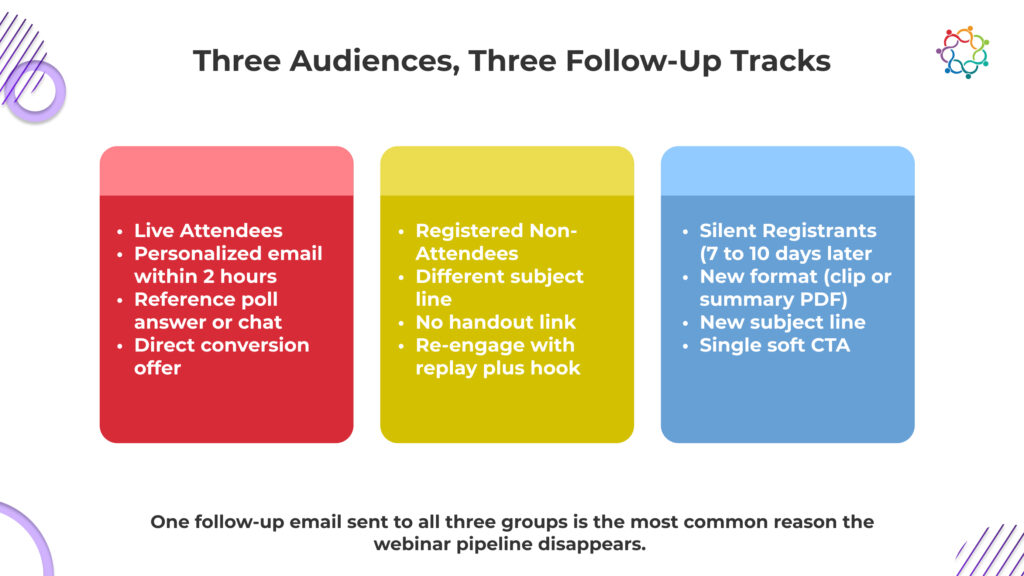 Three Audiences, Three Follow-Up Tracks

- Live Attendees
- Personalized email within 2 hours
- Reference poll answer or chat
- Direct conversion offer

- Registered Non-Attendees
- Different subject line
- No handout link
- Re-engage with replay plus hook

- Silent Registrants (7 to 10 days later
- New format (clip or summary PDF)
- New subject line
- Single soft CTA

One follow-up email sent to all three groups is the most common reason the webinar pipeline disappears.